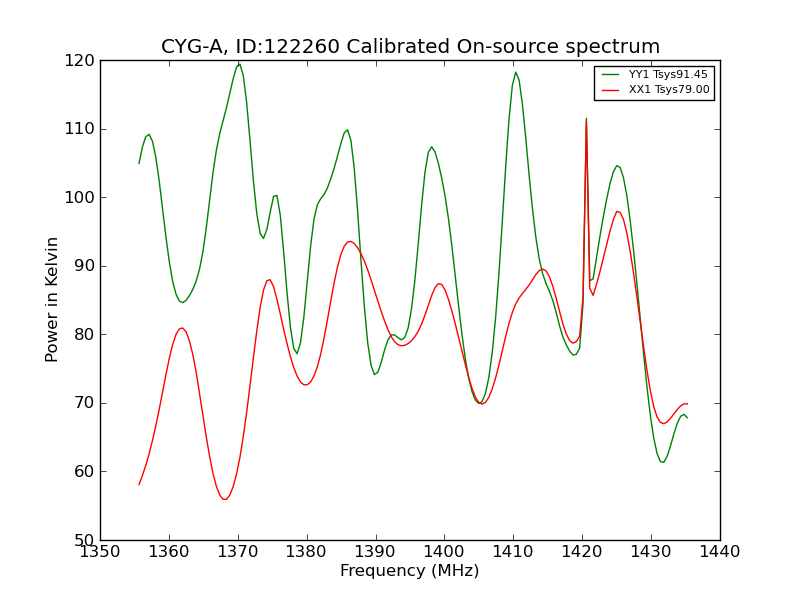 CYG-A, ID:122260 Calibrated On-source spectrum

YY1 Tsys91.45
XX1 Tsys79.00

Power in Kelvin

120
110
100
90
80
70
60
50

1350 1360 1370 1380 1390 1400 1410 1420 1430 1440

Frequency (MHz)